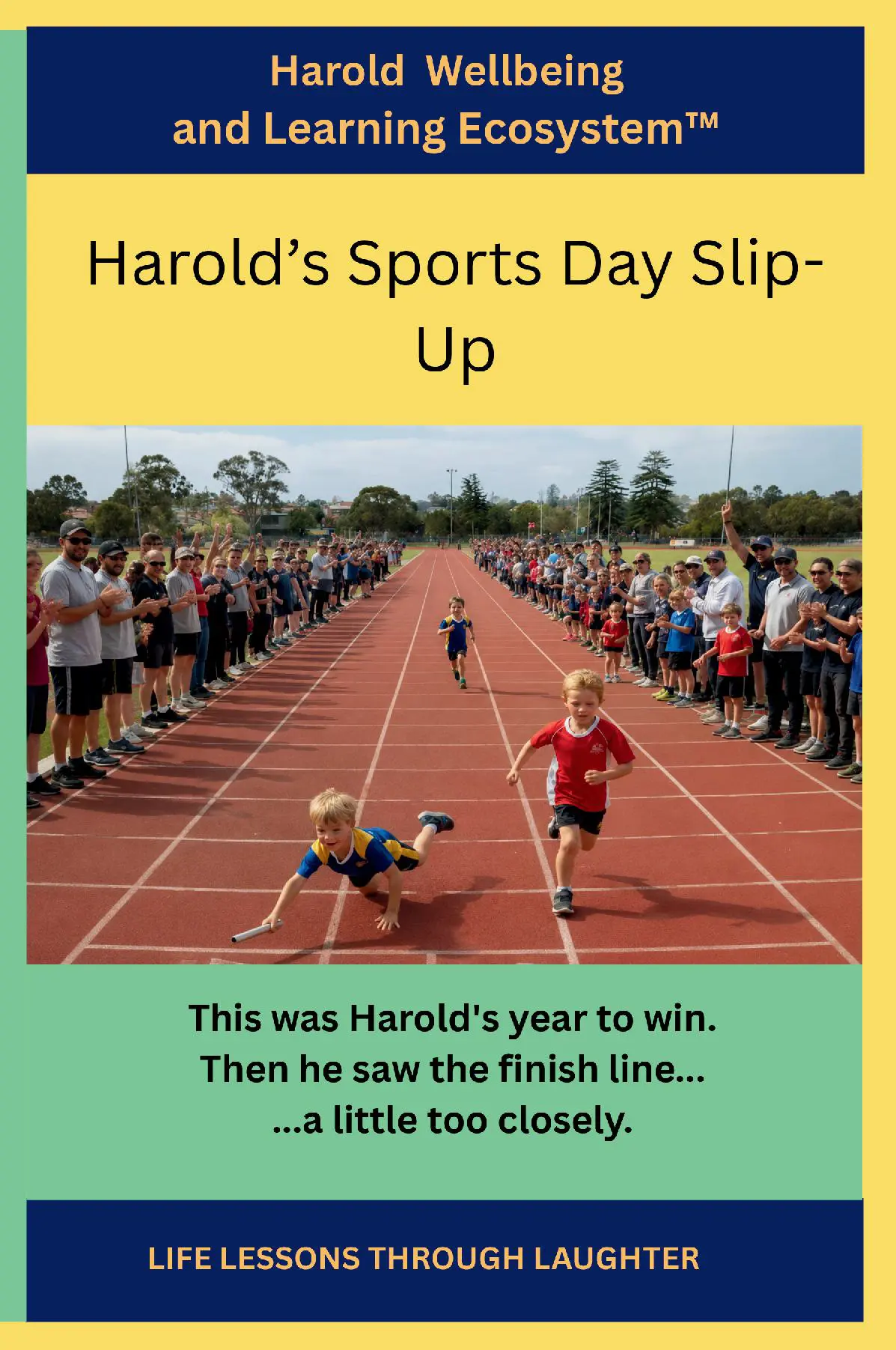 Harold Wellbeing and Learning Ecosystem™

Harold's Sports Day Slip-Up

This was Harold's year to win. Then he saw the finish line... ...a little too closely.

LIFE LESSONS THROUGH LAUGHTER